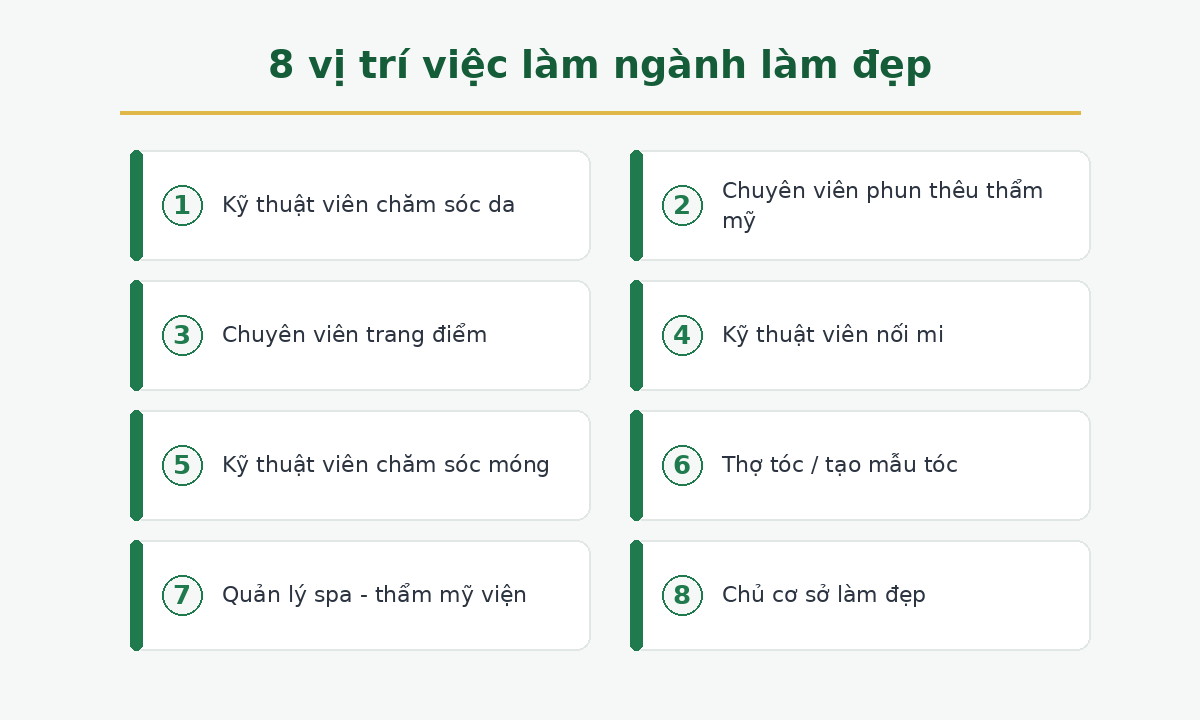 8 vị trí việc làm ngành làm đẹp

1 Kỹ thuật viên chăm sóc da

2 Chuyên viên phun thêu thẩm mỹ

3 Chuyên viên trang điểm

4 Kỹ thuật viên nối mi

5 Kỹ thuật viên chăm sóc móng

6 Thợ tóc / tạo mẫu tóc

7 Quản lý spa - thẩm mỹ viện

8 Chủ cơ sở làm đẹp